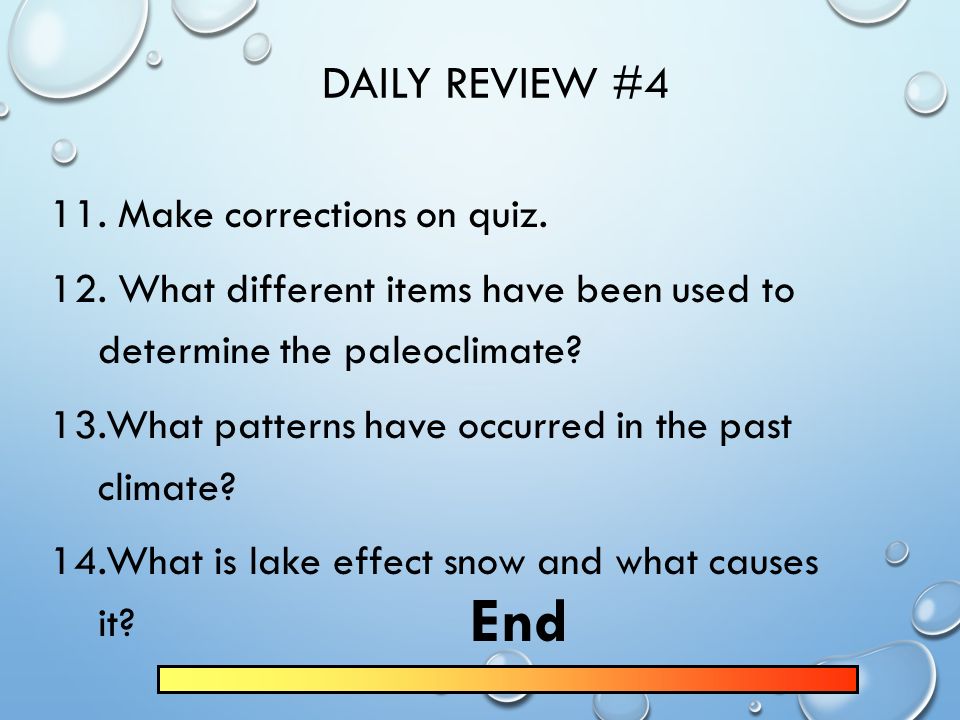 DAILY REVIEW #4

11. Make corrections on quiz.

12. What different items have been used to determine the paleoclimate?

13.What patterns have occurred in the past climate?

14.What is lake effect snow and what causes it?

End